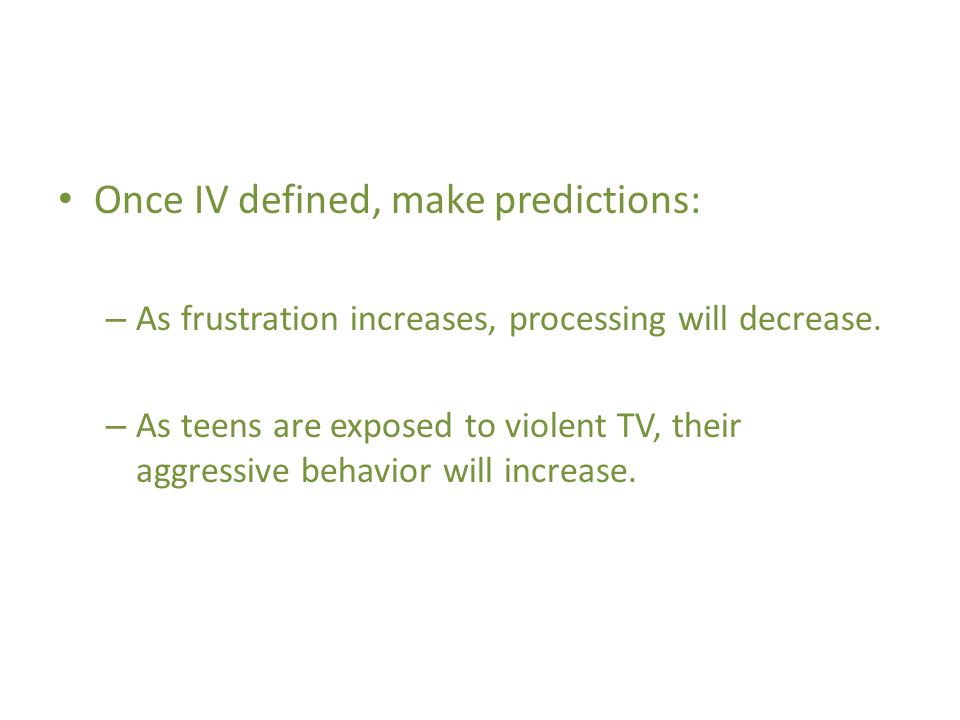 • Once IV defined, make predictions:

– As frustration increases, processing will decrease.

– As teens are exposed to violent TV, their aggressive behavior will increase.